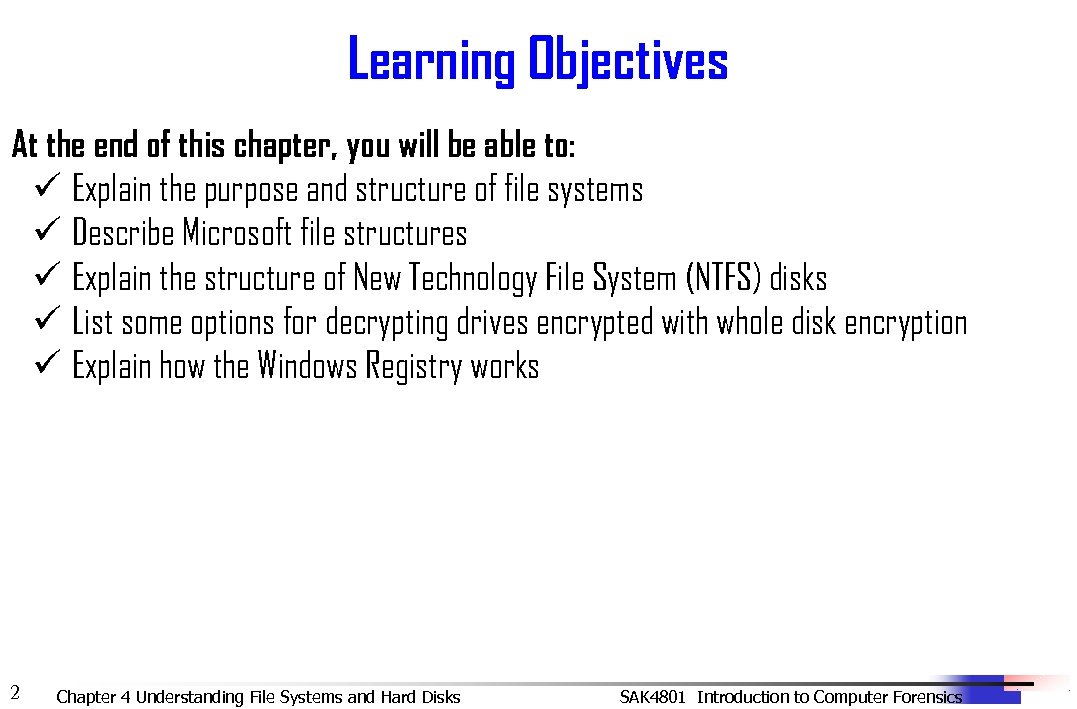 Learning Objectives

At the end of this chapter, you will be able to:

✓ Explain the purpose and structure of file systems
✓ Describe Microsoft file structures
✓ Explain the structure of New Technology File System (NTFS) disks
✓ List some options for decrypting drives encrypted with whole disk encryption
✓ Explain how the Windows Registry works

2 Chapter 4 Understanding File Systems and Hard Disks SAK4801 Introduction to Computer Forensics